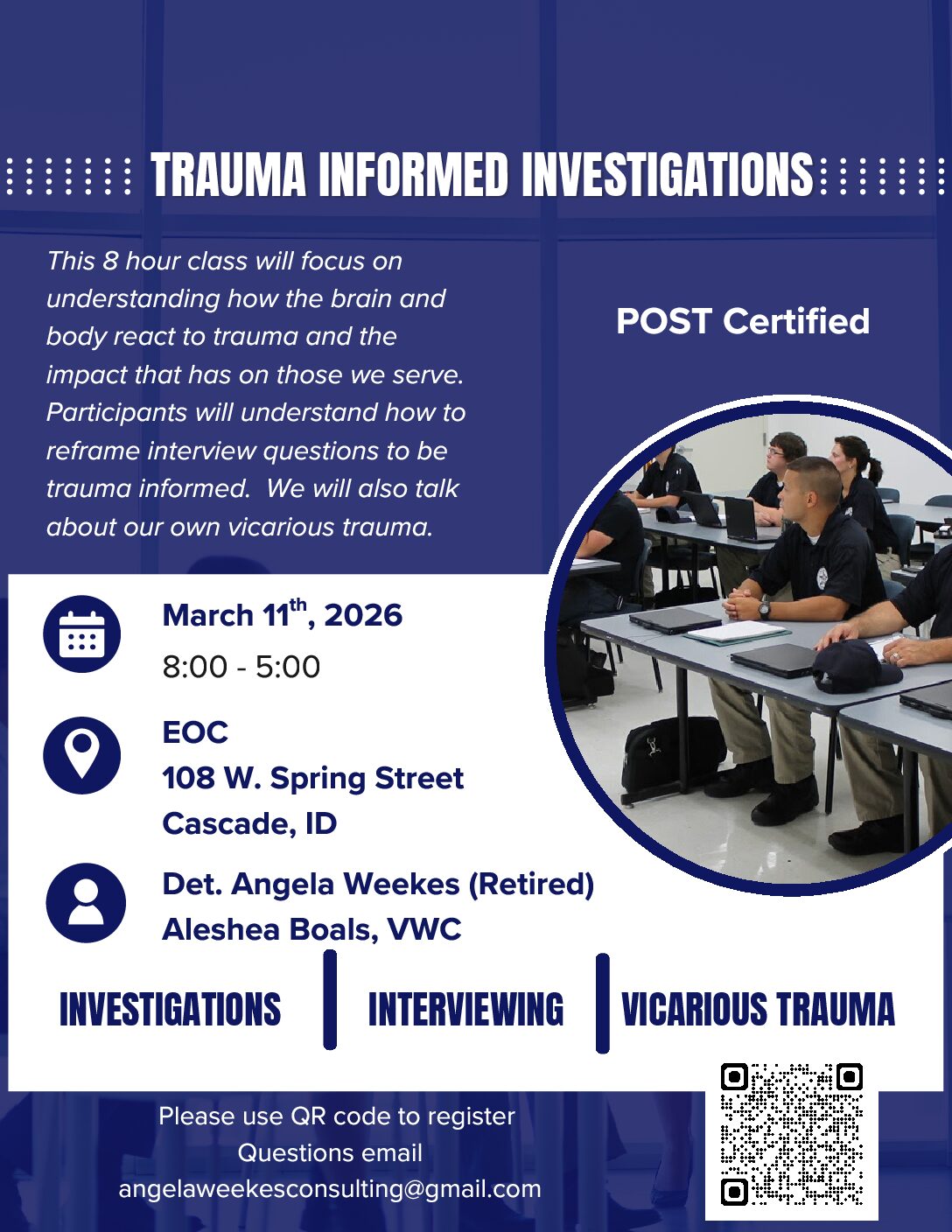 TRAUMA INFORMED INVESTIGATIONS

This 8 hour class will focus on understanding how the brain and body react to trauma and the impact that has on those we serve. Participants will understand how to reframe interview questions to be trauma informed. We will also talk about our own vicarious trauma.

POST Certified

March 11$^{th}$, 2026
8:00 - 5:00

EOC
108 W. Spring Street
Cascade, ID

Det. Angela Weekes (Retired)
Aleshea Boals, VWC

INVESTIGATIONS

INTERVIEWING

VICARIOUS TRAUMA

Please use QR code to register
Questions email
angelaweekesconsulting@gmail.com